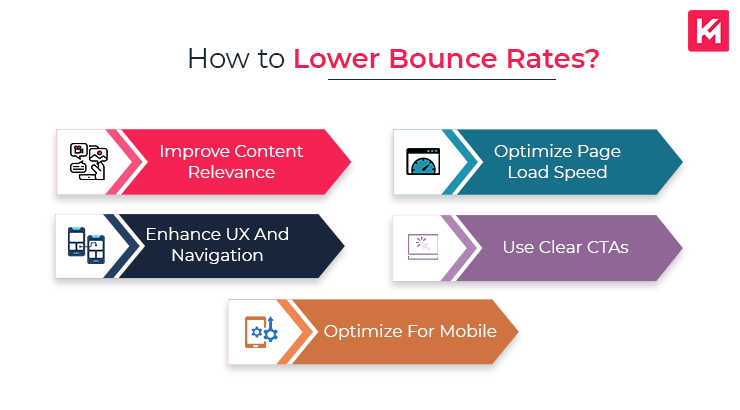 How to Lower Bounce Rates?

Improve Content Relevance

Optimize Page Load Speed

Enhance UX And Navigation

Use Clear CTAs

Optimize For Mobile